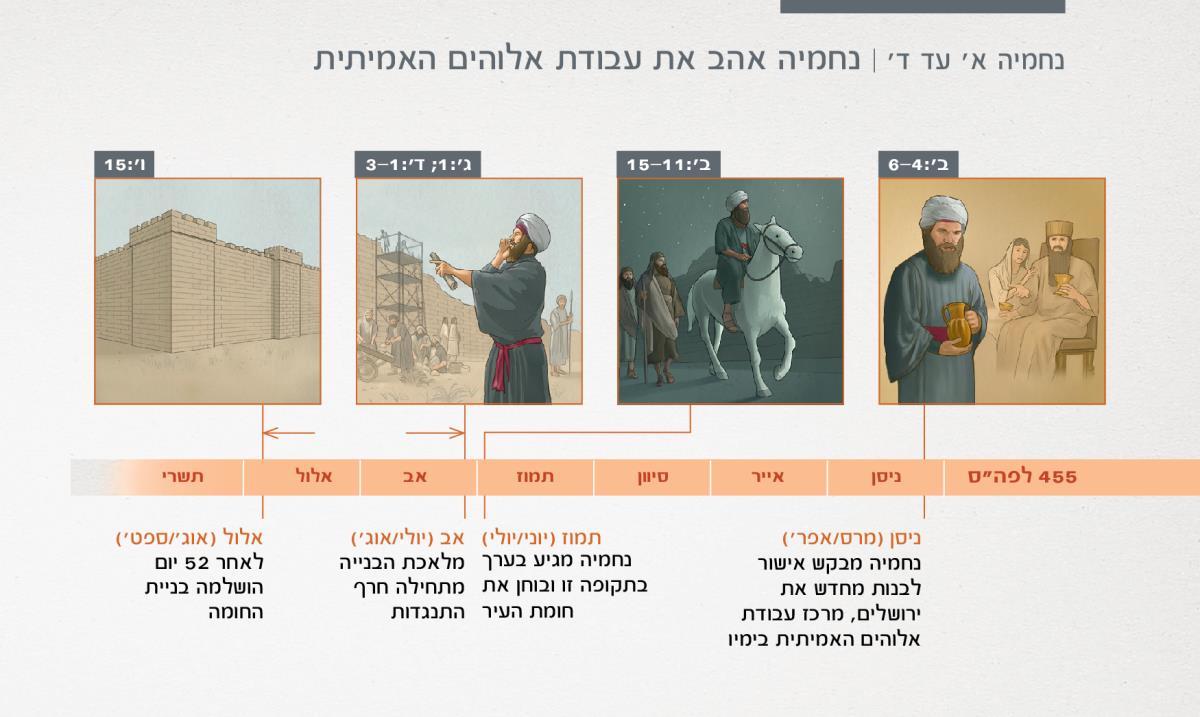 נחמיה א׳ עד ד׳ | נחמיה אהב את עבודת אלוהים האמיתית

ב׳:4–6

ב׳:11–15

ג׳:1; ד׳:1–3

ו׳:15

455 לפה״ס

ניסן

אייר

סיוון

תמוז

אב

אלול

תשרי

ניסן (מרס/אפר׳)
נחמיה מבקש אישור לבנות מחדש את ירושלים, מרכז עבודת אלוהים האמיתית בימיו

תמוז (יוני/יולי)
נחמיה מגיע בערך בתקופה זו ובוחן את חומת העיר

אב (יולי/אוג׳)
מלאכת הבנייה מתחילה חרף התנגדות

אלול (אוג׳/ספט׳)
לאחר 52 יום הושלמה בניית החומה